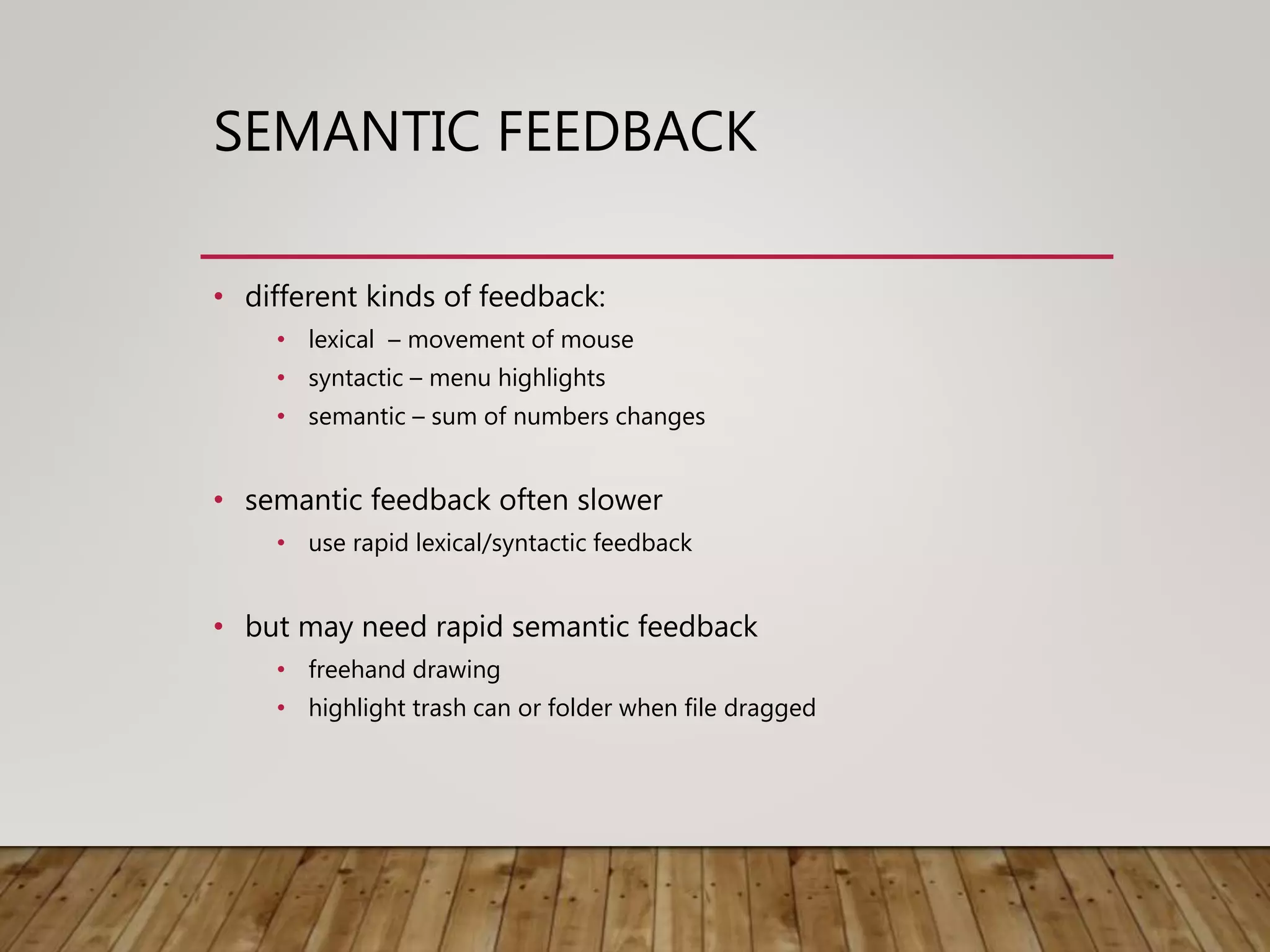 SEMANTIC FEEDBACK

• different kinds of feedback:
  • lexical – movement of mouse
  • syntactic – menu highlights
  • semantic – sum of numbers changes

• semantic feedback often slower
  • use rapid lexical/syntactic feedback

• but may need rapid semantic feedback
  • freehand drawing
  • highlight trash can or folder when file dragged